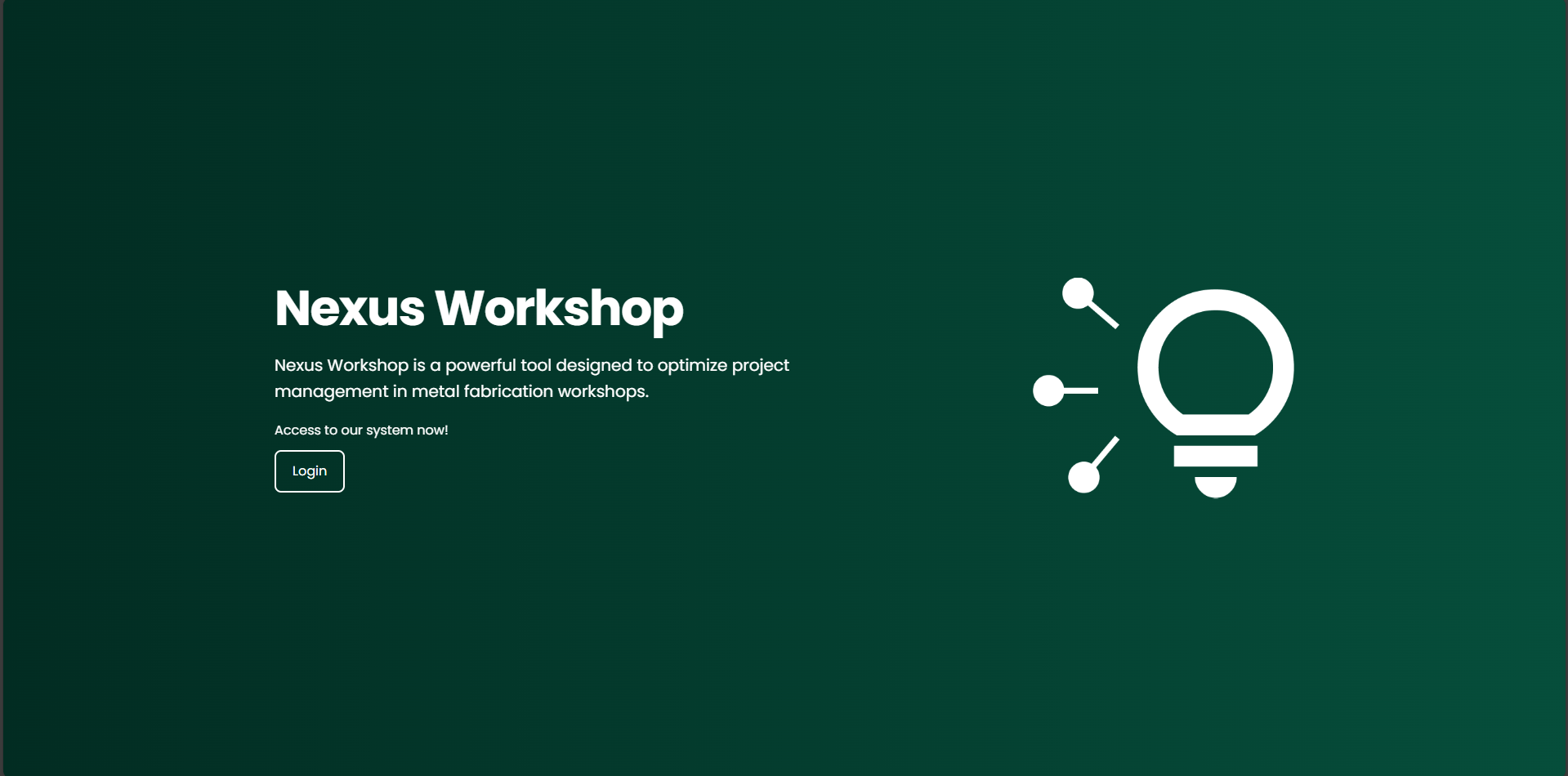 Nexus Workshop

Nexus Workshop is a powerful tool designed to optimize project management in metal fabrication workshops.

Access to our system now!

Login